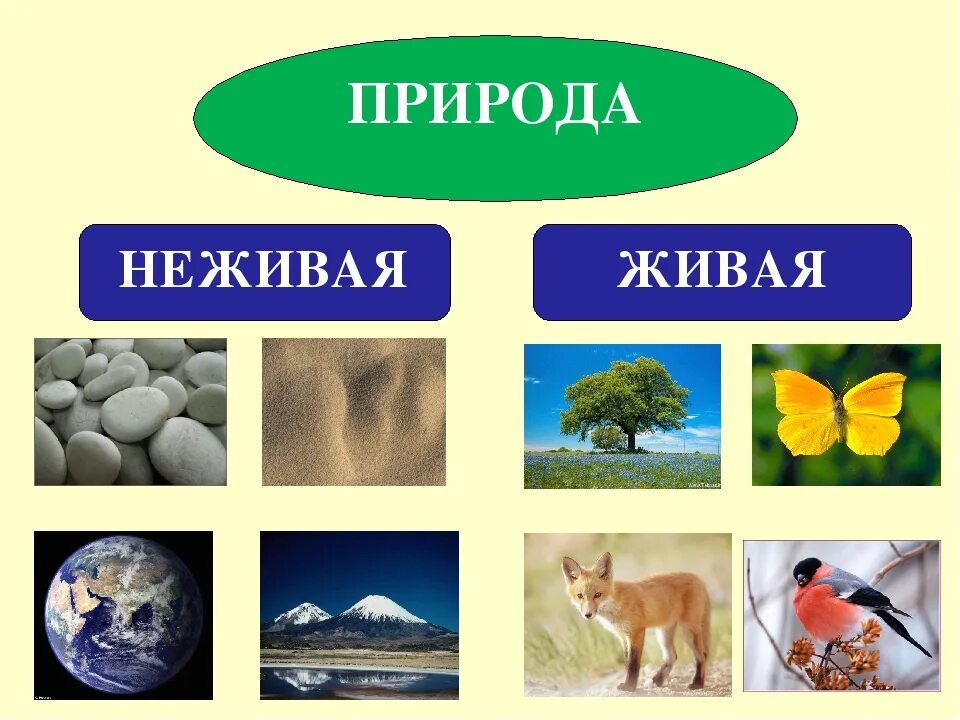 ПРИРОДА

НЕЖИВАЯ

ЖИВАЯ